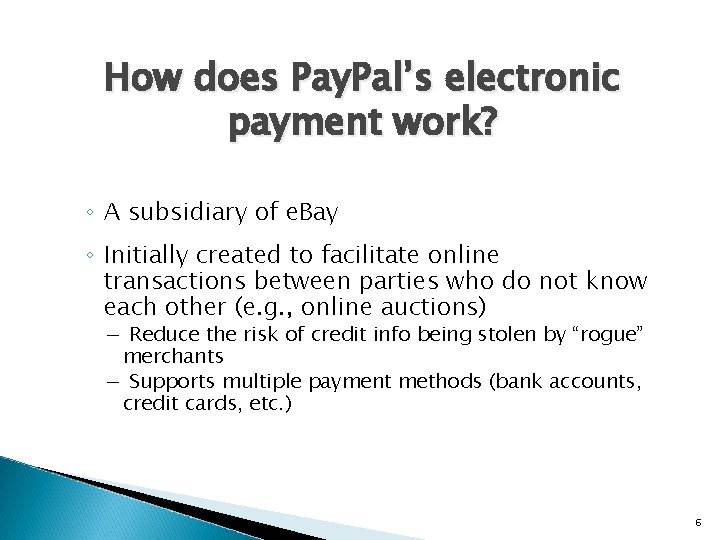 How does PayPal's electronic payment work?

◦ A subsidiary of eBay

◦ Initially created to facilitate online transactions between parties who do not know each other (e.g., online auctions)

– Reduce the risk of credit info being stolen by "rogue" merchants

– Supports multiple payment methods (bank accounts, credit cards, etc.)

6